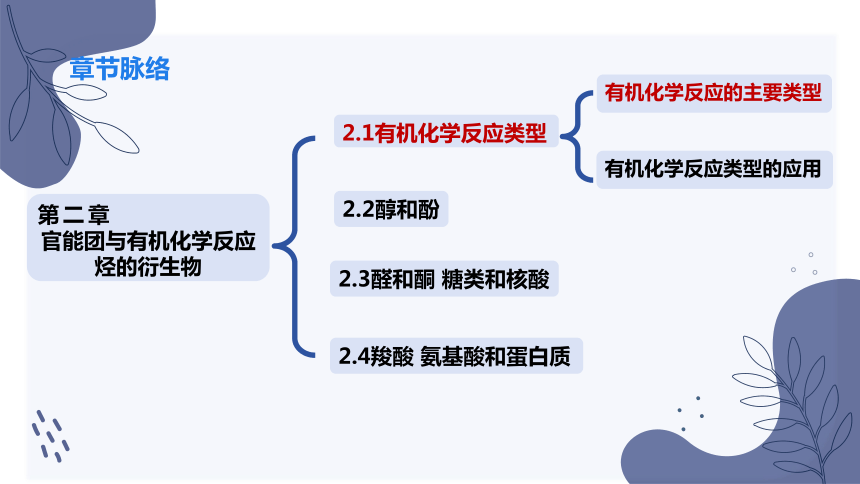 章节脉络

第二章
官能团与有机化学反应
烃的衍生物

2.1有机化学反应类型

有机化学反应的主要类型

有机化学反应类型的应用

2.2醇和酚

2.3醛和酮 糖类和核酸

2.4羧酸 氨基酸和蛋白质